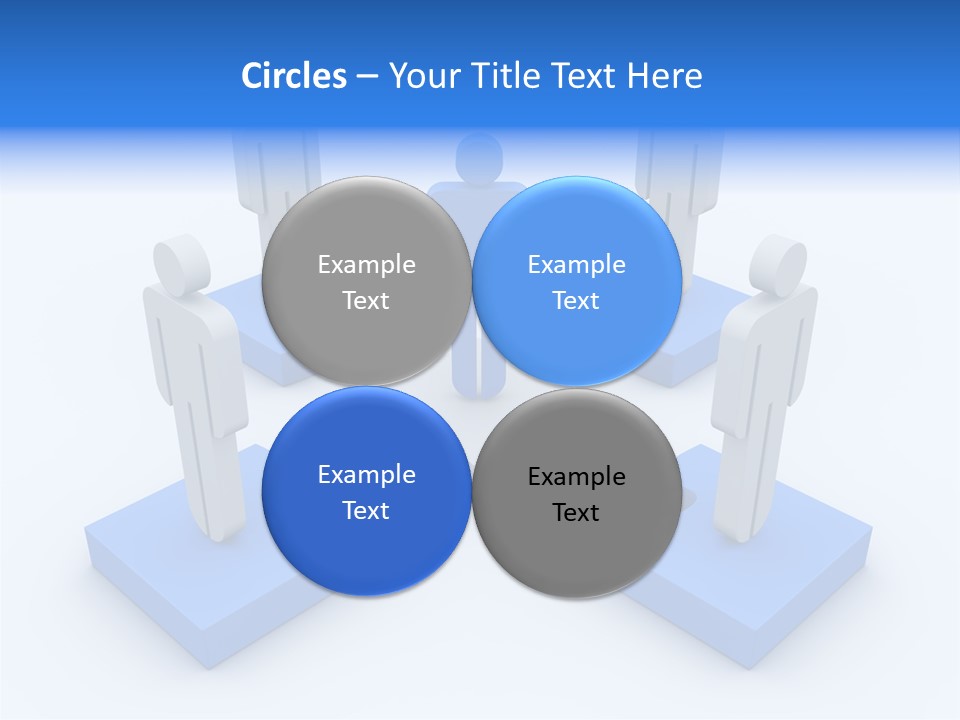 Circles – Your Title Text Here

Example Text

Example Text

Example Text

Example Text